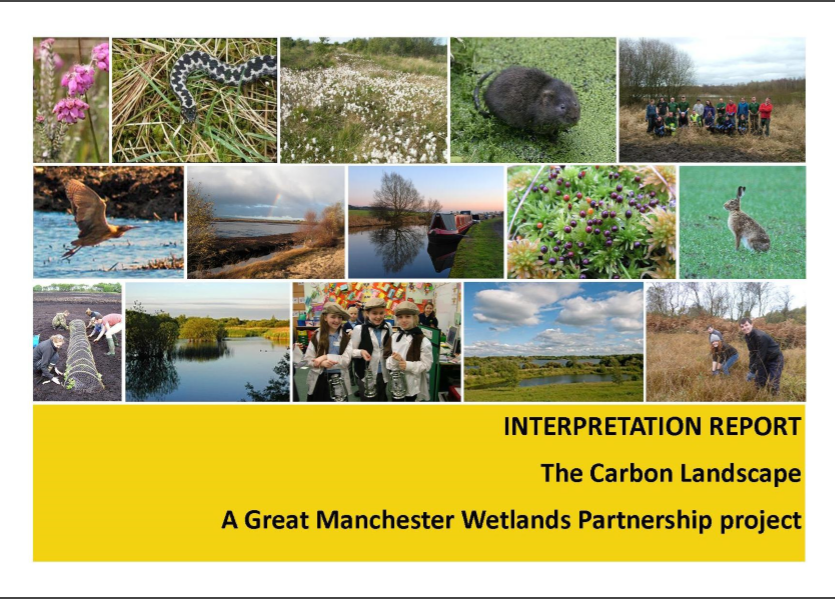 INTERPRETATION REPORT

The Carbon Landscape

A Great Manchester Wetlands Partnership project